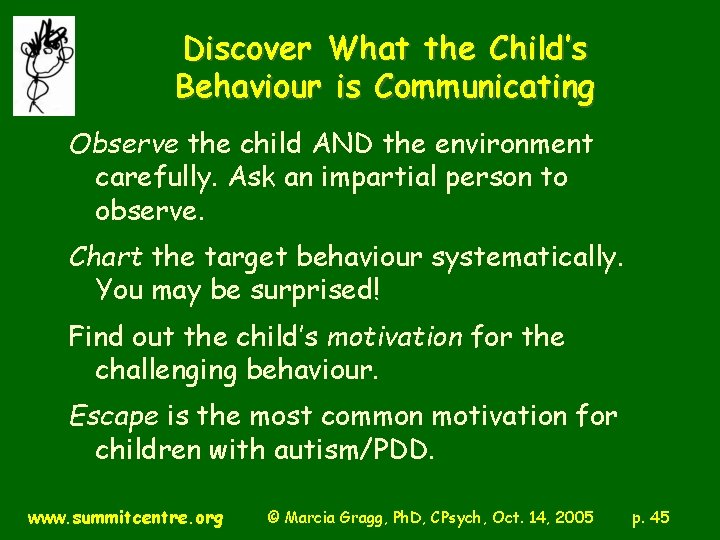 Discover What the Child's Behaviour is Communicating

Observe the child AND the environment carefully. Ask an impartial person to observe.

Chart the target behaviour systematically. You may be surprised!

Find out the child's motivation for the challenging behaviour.

Escape is the most common motivation for children with autism/PDD.

www.summitcentre.org © Marcia Gragg, PhD, CPsych, Oct. 14, 2005 p. 45